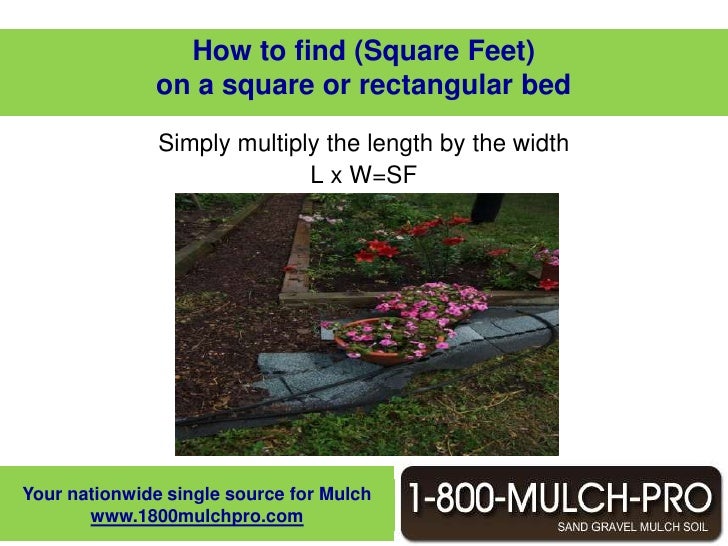 How to find (Square Feet)
on a square or rectangular bed

Simply multiply the length by the width
L x W=SF

Your nationwide single source for Mulch
www.1800mulchpro.com

1-800-MULCH-PRO
SAND GRAVEL MULCH SOIL